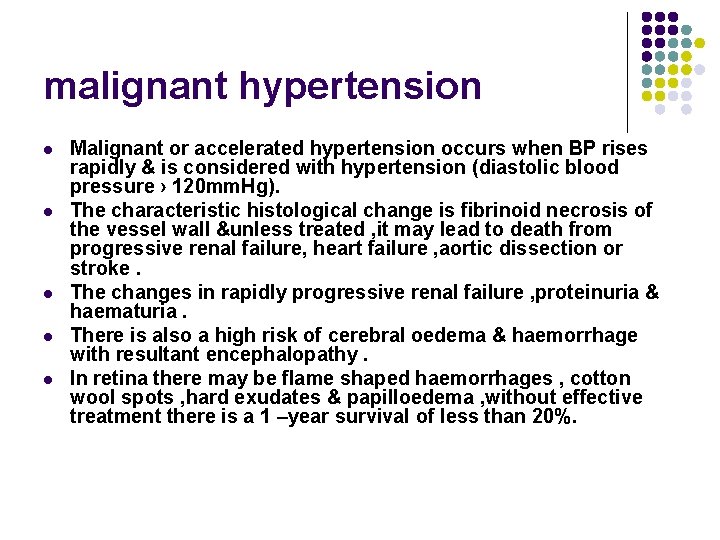 malignant hypertension

- Malignant or accelerated hypertension occurs when BP rises rapidly & is considered with hypertension (diastolic blood pressure › 120mmHg).
- The characteristic histological change is fibrinoid necrosis of the vessel wall &unless treated ,it may lead to death from progressive renal failure, heart failure ,aortic dissection or stroke .
- The changes in rapidly progressive renal failure ,proteinuria & haematuria .
- There is also a high risk of cerebral oedema & haemorrhage with resultant encephalopathy .
- In retina there may be flame shaped haemorrhages , cotton wool spots ,hard exudates & papilloedema ,without effective treatment there is a 1 –year survival of less than 20%.